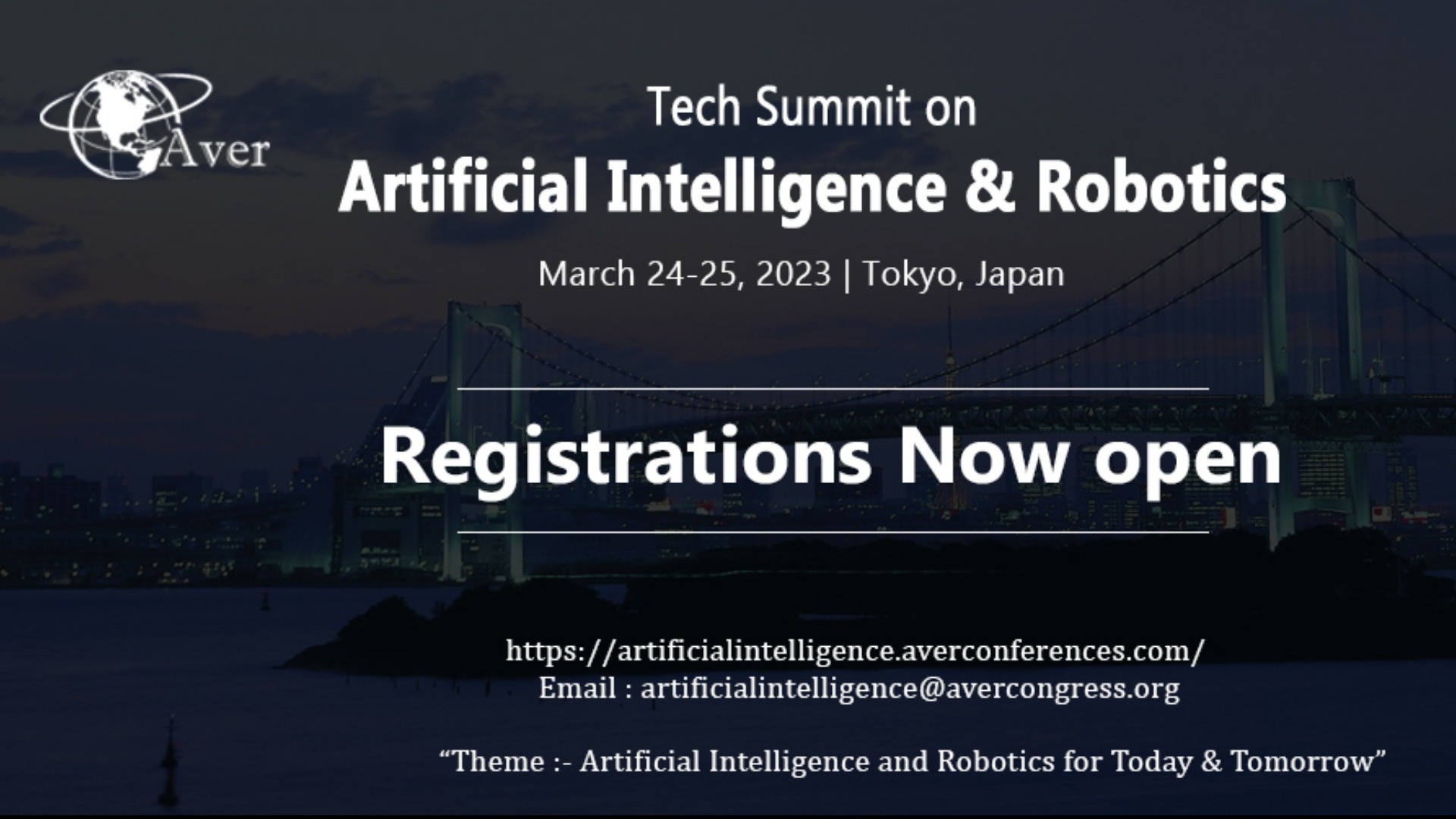 Aver

Tech Summit on
Artificial Intelligence & Robotics
March 24-25, 2023 | Tokyo, Japan

Registrations Now open

https://artificialintelligence.averconferences.com/
Email : artificialintelligence@avercongress.org

“Theme :- Artificial Intelligence and Robotics for Today & Tomorrow”